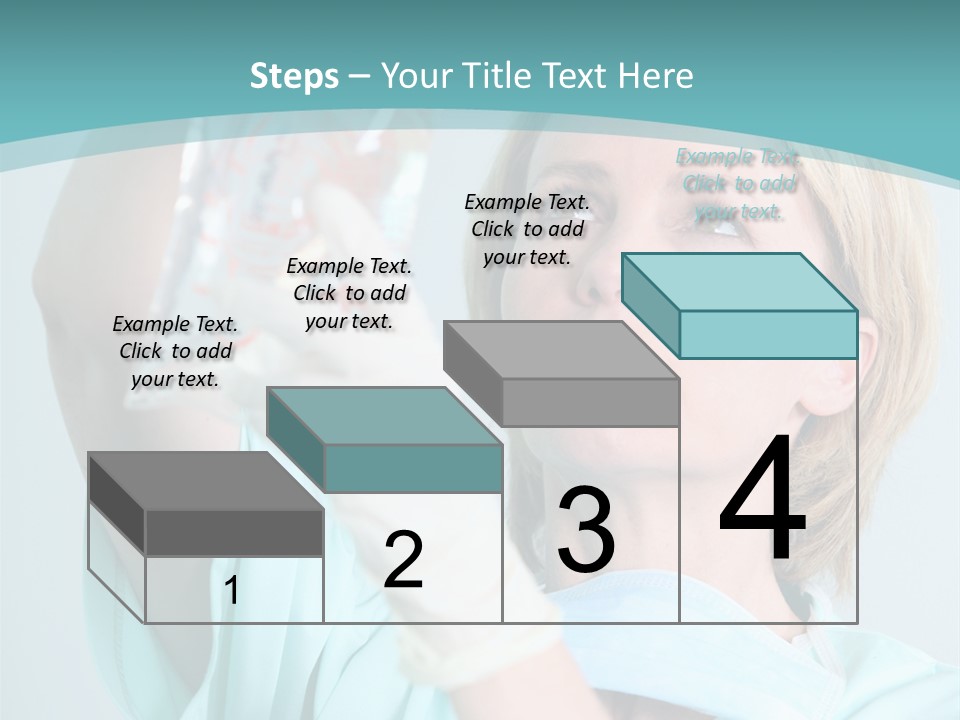 Steps – Your Title Text Here

Example Text. Click to add your text.

Example Text. Click to add your text.

Example Text. Click to add your text.

Example Text. Click to add your text.

1

2

3

4